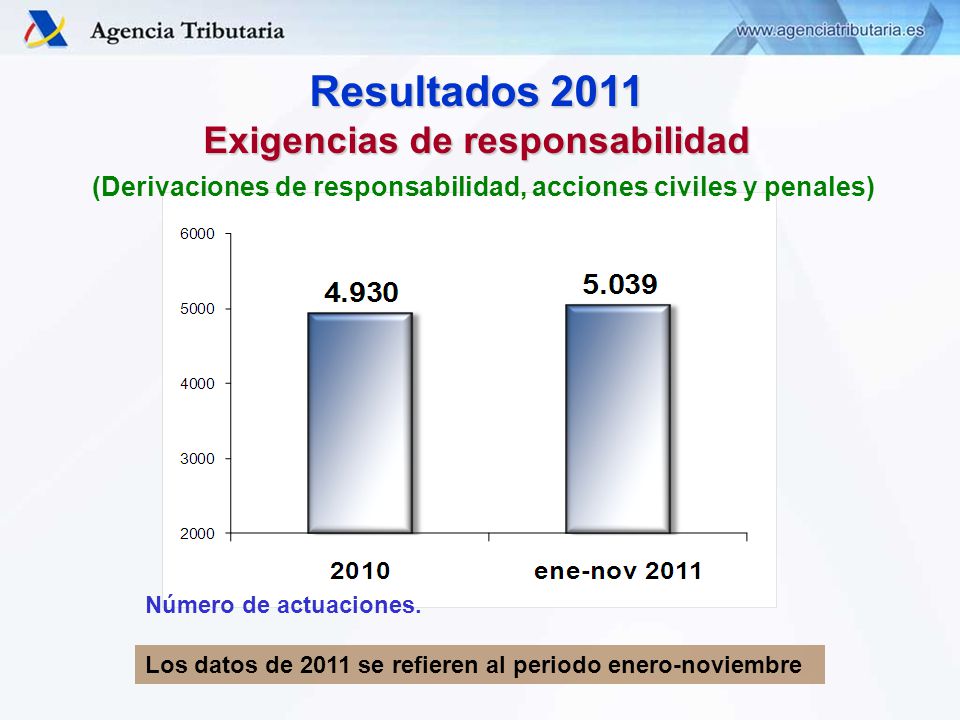 Agencia Tributaria

www.agenciatributaria.es

Resultados 2011

Exigencias de responsabilidad

(Derivaciones de responsabilidad, acciones civiles y penales)

6000
5000
4000
3000
2000

4.930

5.039

2010

ene-nov 2011

Número de actuaciones.

Los datos de 2011 se refieren al periodo enero-noviembre